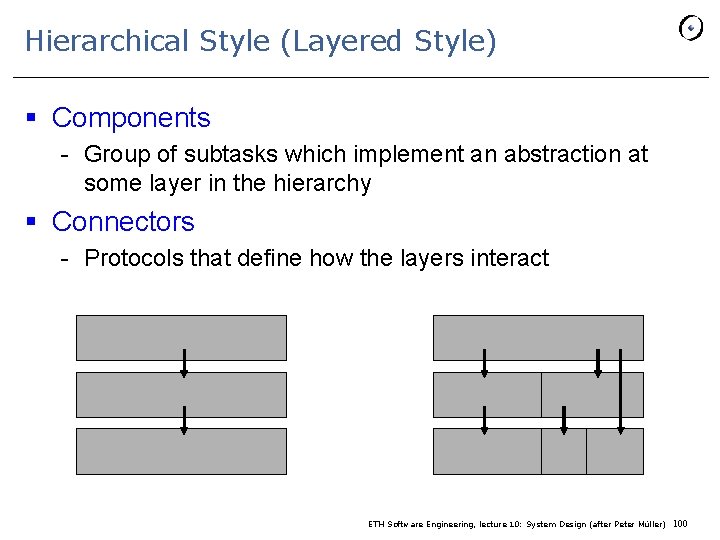 Hierarchical Style (Layered Style)

▪ Components

- Group of subtasks which implement an abstraction at some layer in the hierarchy

▪ Connectors

- Protocols that define how the layers interact

ETH Software Engineering, lecture 10: System Design (after Peter Müller) 100